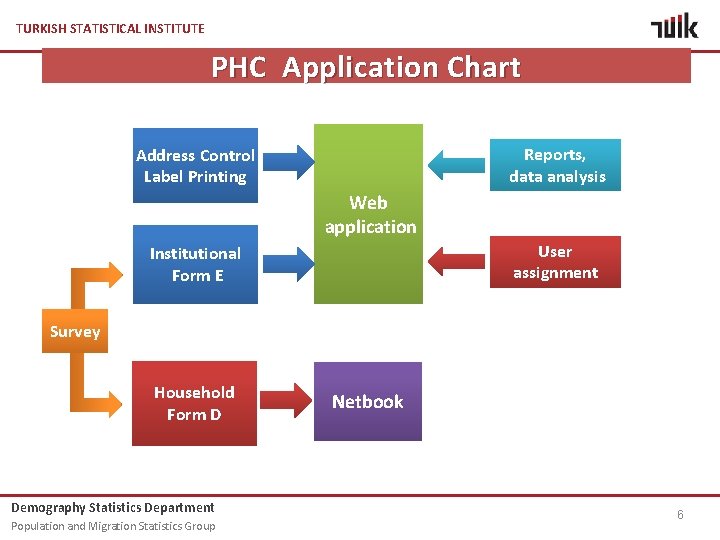 TURKISH STATISTICAL INSTITUTE

TÜİK

PHC Application Chart

Address Control Label Printing

Web application

Reports, data analysis

Institutional Form E

User assignment

Survey

Household Form D

Netbook

Demography Statistics Department

Population and Migration Statistics Group

6